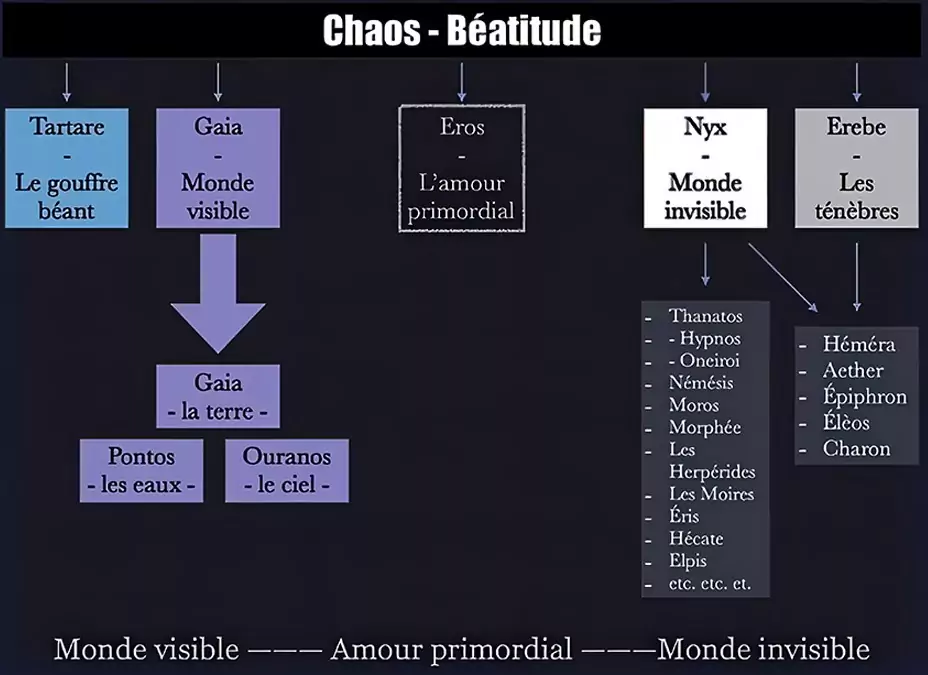 Chaos - Béatitude

Tartare
-
Le gouffre béant

Gaia
-
Monde visible

Eros
-
L'amour primordial

Nyx
-
Monde invisible

Erebe
-
Les ténèbres

Gaia
- la terre -

Pontos
- les eaux -

Ouranos
- le ciel -

- Thanatos
- - Hypnos
- - Oneiroi
- Némésis
- Moros
- Morphée
- Les Herpérides
- Les Moires
- Éris
- Hécate
- Elpis
- etc. etc. et.

- Héméra
- Aether
- Épiphron
- Élèos
- Charon

Monde visible ——— Amour primordial ———Monde invisible